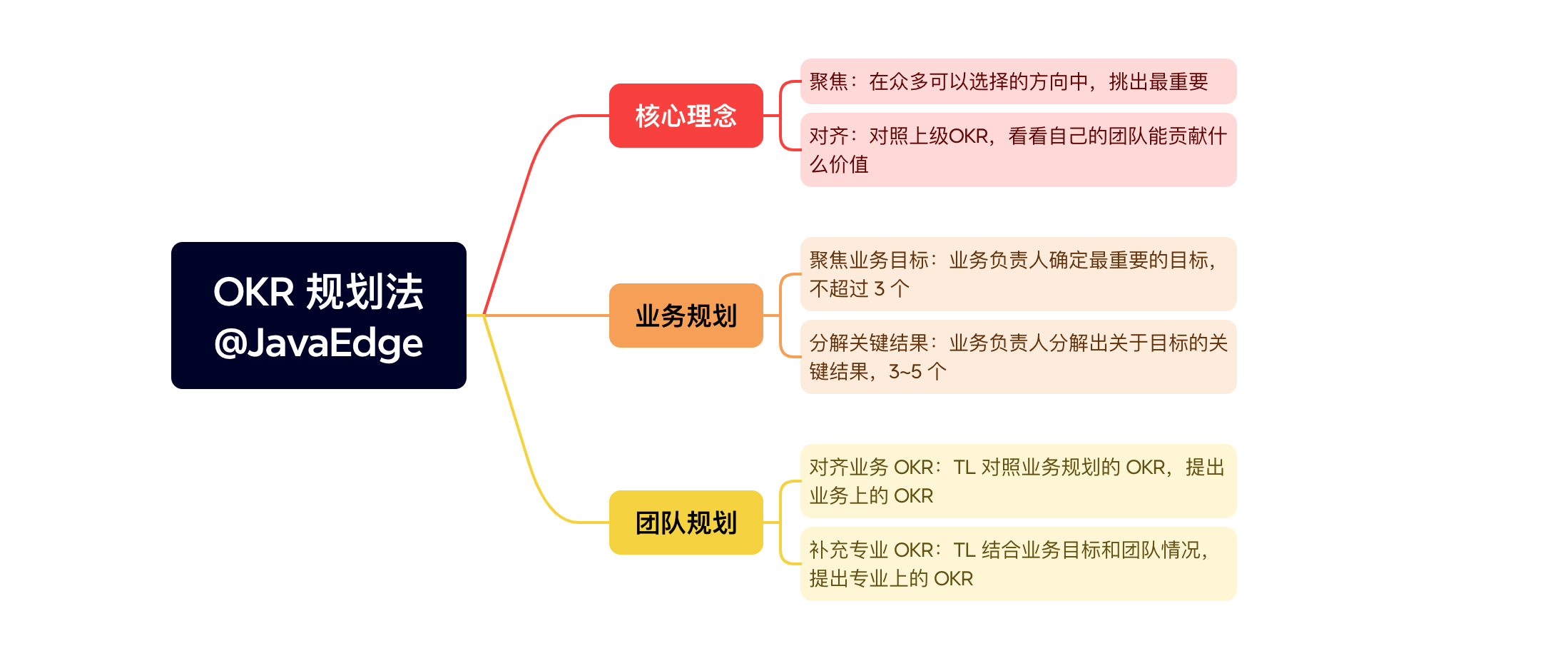 OKR 规划法
@JavaEdge

核心理念

聚焦：在众多可以选择的方向中，挑出最重要

对齐：对照上级OKR，看看自己的团队能贡献什么价值

业务规划

聚焦业务目标：业务负责人确定最重要的目标，不超过 3 个

分解关键结果：业务负责人分解出关于目标的关键结果，3~5 个

团队规划

对齐业务 OKR：TL 对照业务规划的 OKR，提出业务上的 OKR

补充专业 OKR：TL 结合业务目标和团队情况，提出专业上的 OKR